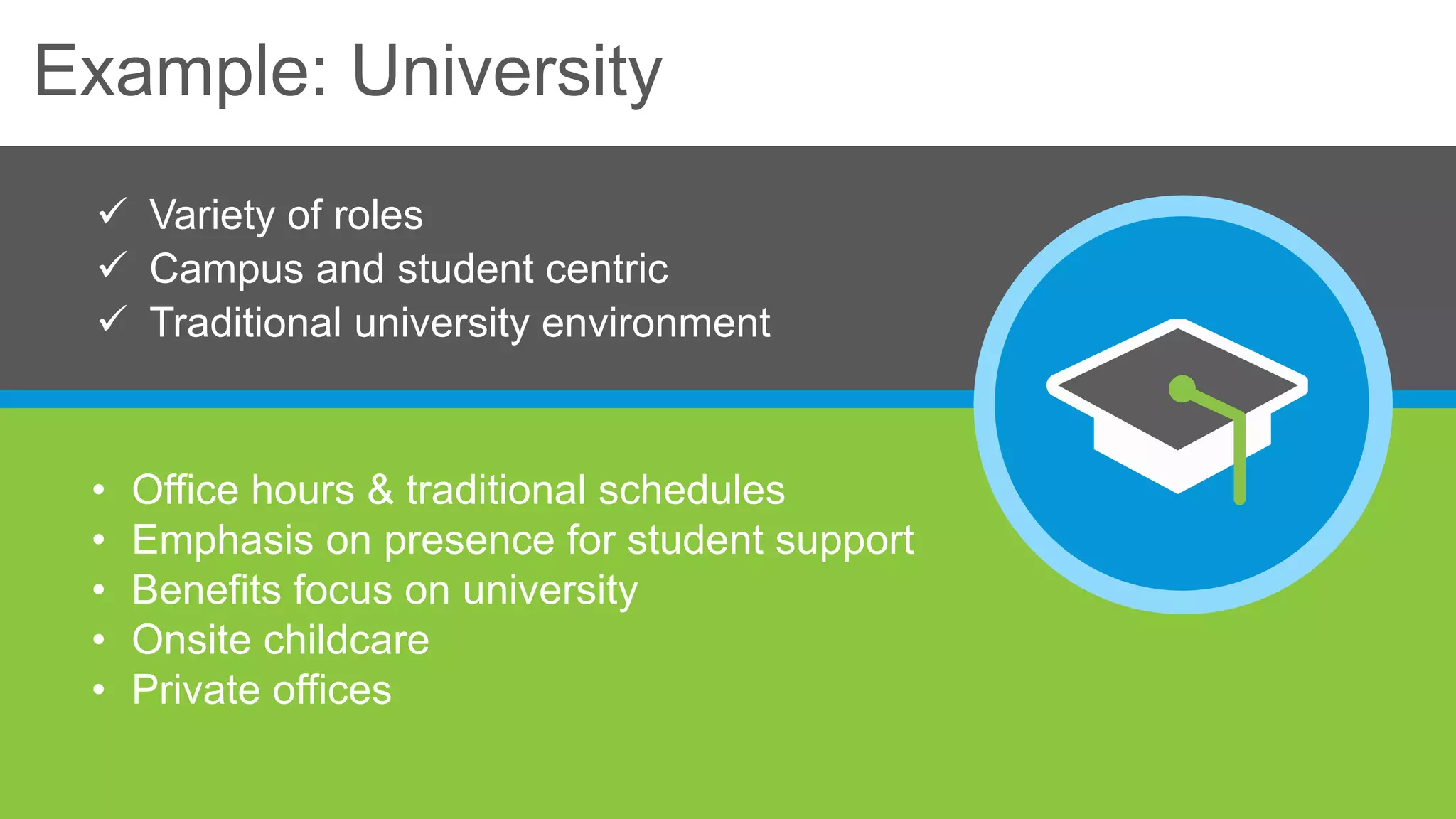 Example: University

✓ Variety of roles
✓ Campus and student centric
✓ Traditional university environment

• Office hours & traditional schedules
• Emphasis on presence for student support
• Benefits focus on university
• Onsite childcare
• Private offices